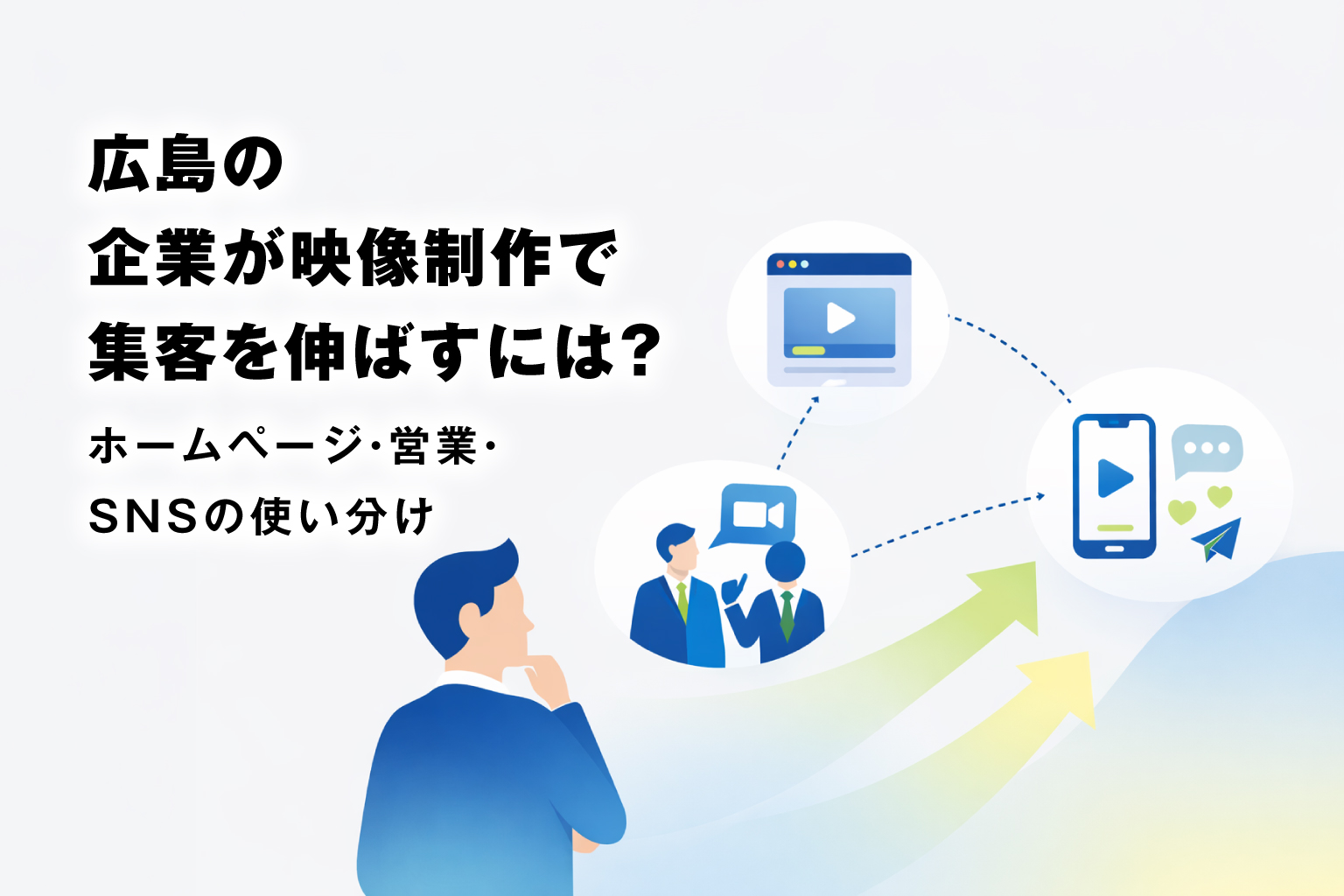 広島の
企業が映像制作で
集客を伸ばすには?

ホームページ･営業･
SNSの使い分け